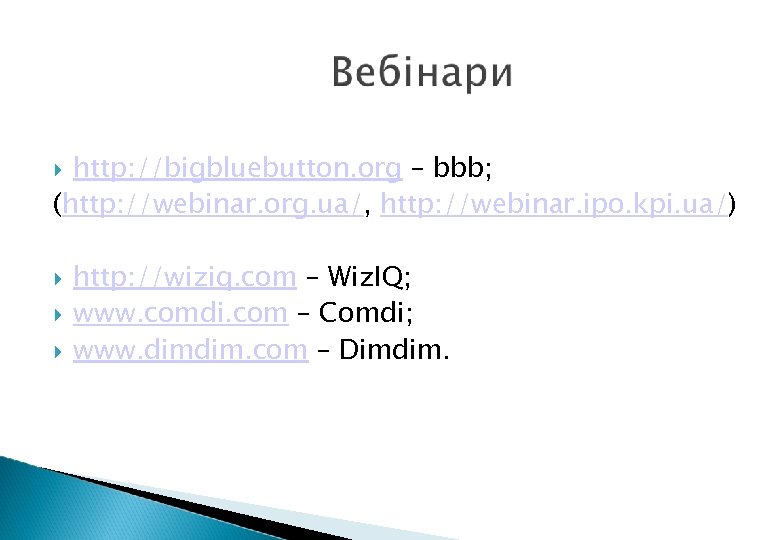 Вебінари

http://bigbluebutton.org – bbb;
(http://webinar.org.ua/, http://webinar.ipo.kpi.ua/)

http://wiziq.com – WizIQ;
www.comdi.com – Comdi;
www.dimdim.com – Dimdim.